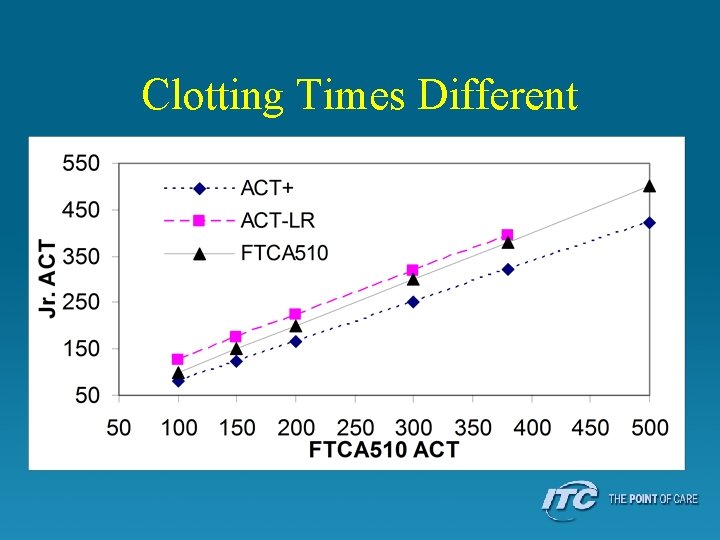 Clotting Times Different

550
450
350
250
150
50

Jr. ACT

ACT+
ACT-LR
FTCA510

50 100 150 200 250 300 350 400 450 500

FTCA510 ACT

ITC THE POINT OF CARE